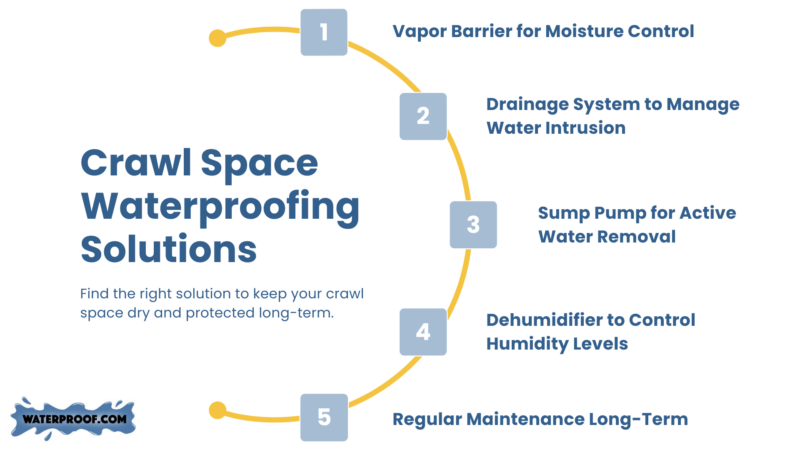 Crawl Space Waterproofing Solutions

Find the right solution to keep your crawl space dry and protected long-term.

1 Vapor Barrier for Moisture Control

2 Drainage System to Manage Water Intrusion

3 Sump Pump for Active Water Removal

4 Dehumidifier to Control Humidity Levels

5 Regular Maintenance Long-Term

WATERPROOF.COM